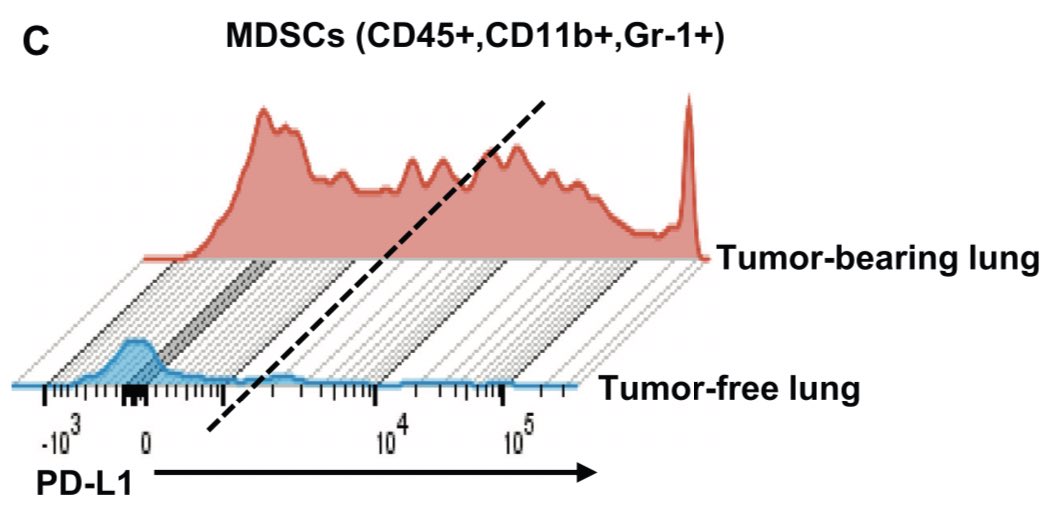 C

MDSCs (CD45+,CD11b+,Gr-1+)

Tumor-bearing lung

Tumor-free lung

$-10^3$ 0 $10^4$ $10^5$

PD-L1